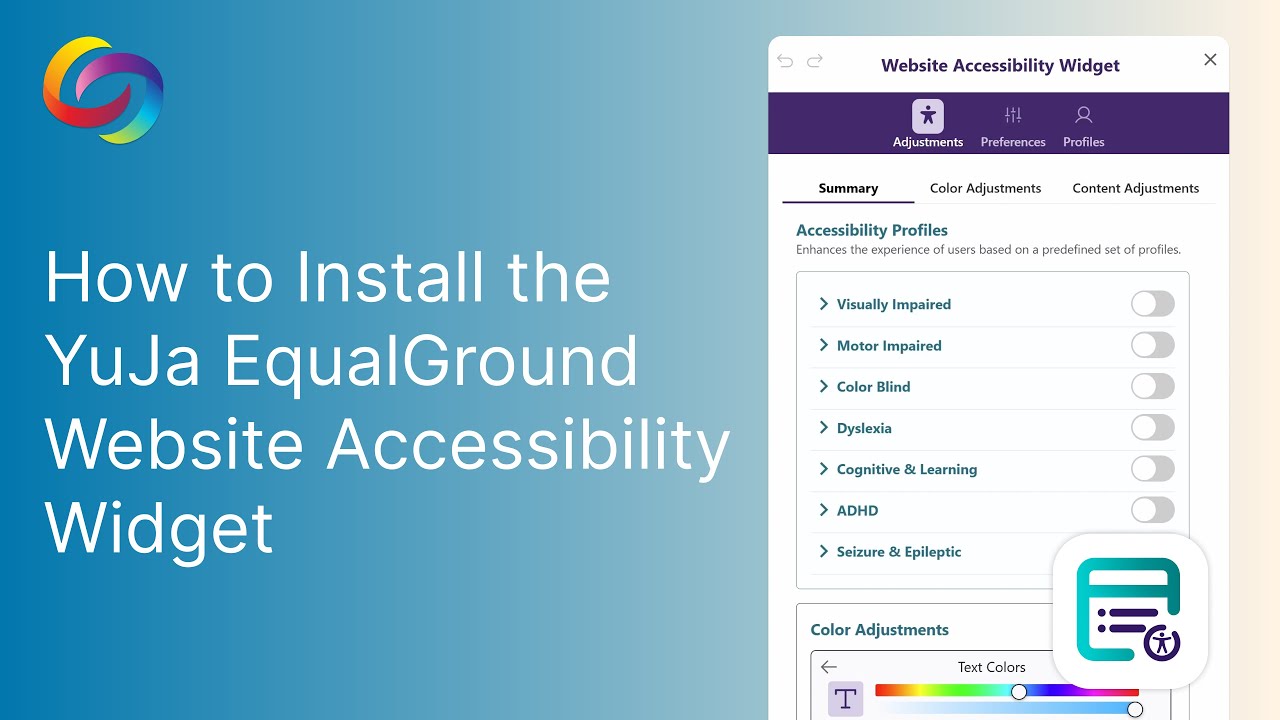 How to Install the YuJa EqualGround Website Accessibility Widget

Website Accessibility Widget

Adjustments Preferences Profiles

Summary Color Adjustments Content Adjustments

Accessibility Profiles
Enhances the experience of users based on a predefined set of profiles.

Visually Impaired
Motor Impaired
Color Blind
Dyslexia
Cognitive & Learning
ADHD
Seizure & Epileptic

Color Adjustments

Text Colors

T